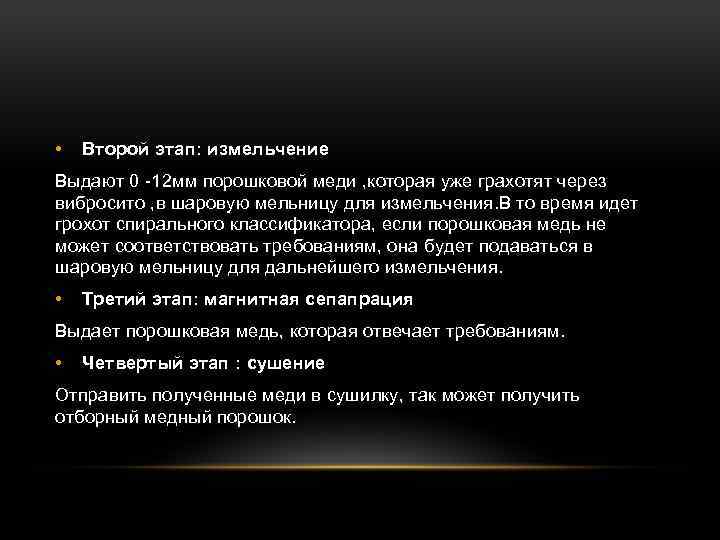 • Второй этап: измельчение

Выдают 0 -12мм порошковой меди ,которая уже грахотят через вибросито ,в шаровую мельницу для измельчения.В то время идет грохот спирального классификатора, если порошковая медь не может соответствовать требованиям, она будет подаваться в шаровую мельницу для дальнейшего измельчения.

• Третий этап: магнитная сепапрация

Выдает порошковая медь, которая отвечает требованиям.

• Четвертый этап : сушение

Отправить полученные меди в сушилку, так может получить отборный медный порошок.